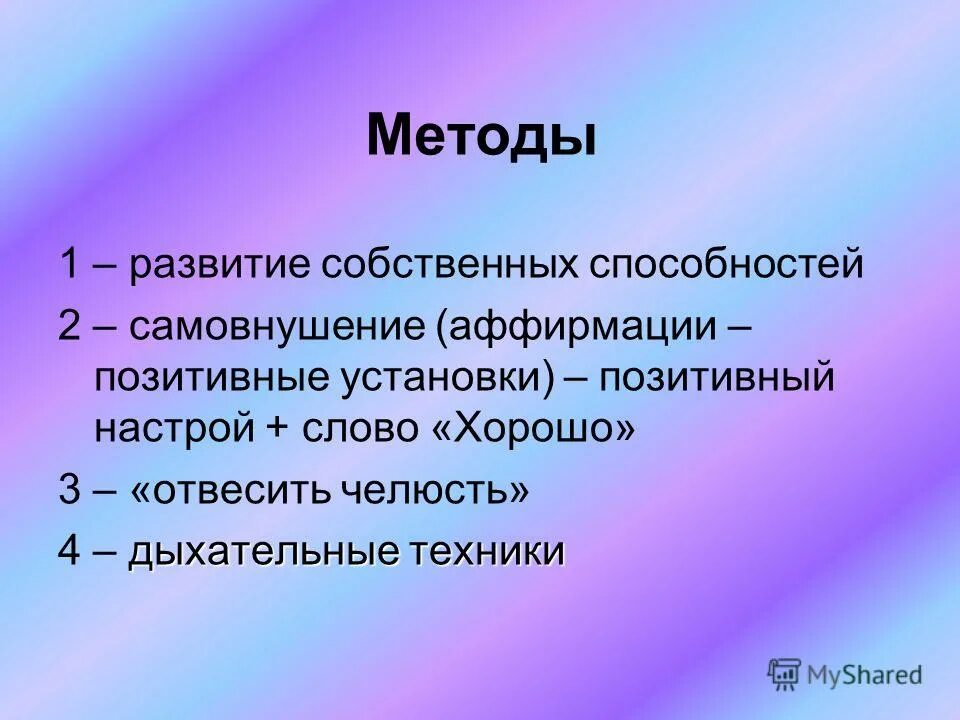 Методы

1 – развитие собственных способностей

2 – самовнушение (аффирмации – позитивные установки) – позитивный настрой + слово «Хорошо»

3 – «отвесить челюсть»

4 – дыхательные техники

MyShared